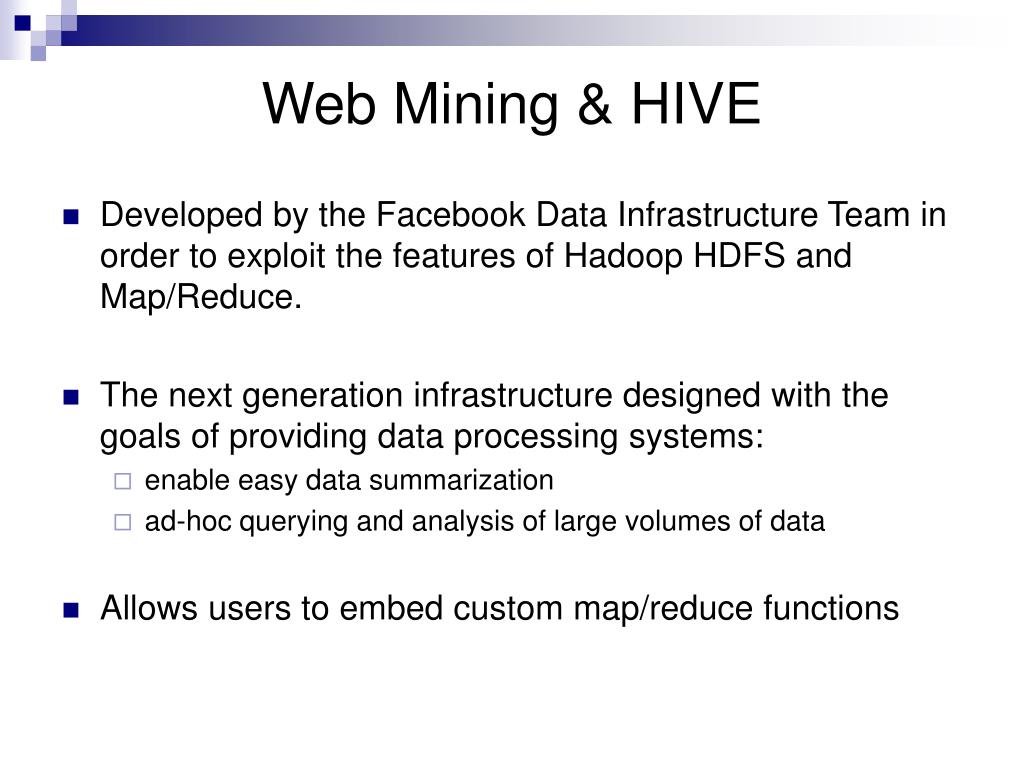 Web Mining & HIVE

Developed by the Facebook Data Infrastructure Team in order to exploit the features of Hadoop HDFS and Map/Reduce.

The next generation infrastructure designed with the goals of providing data processing systems:

enable easy data summarization

ad-hoc querying and analysis of large volumes of data

Allows users to embed custom map/reduce functions